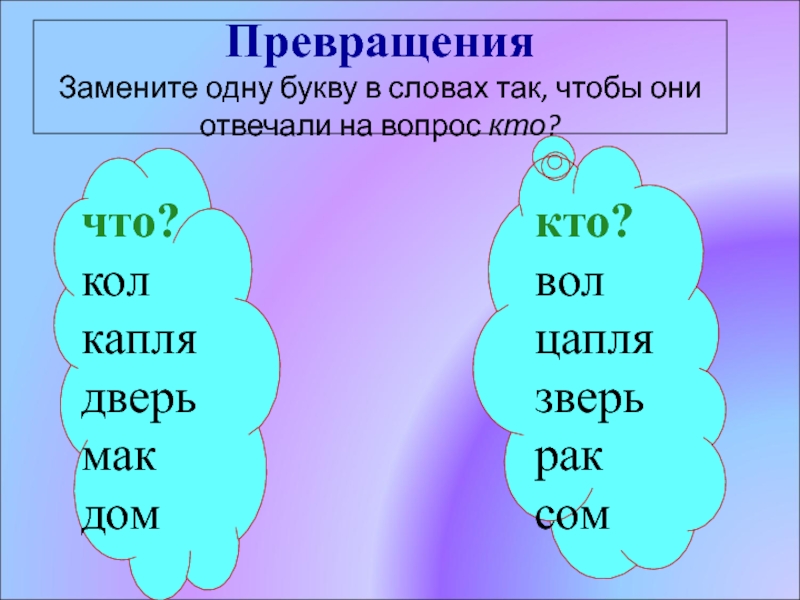 Превращения
Замените одну букву в словах так, чтобы они отвечали на вопрос кто?

что?
кол
капля
дверь
мак
дом

кто?
вол
цапля
зверь
рак
сом